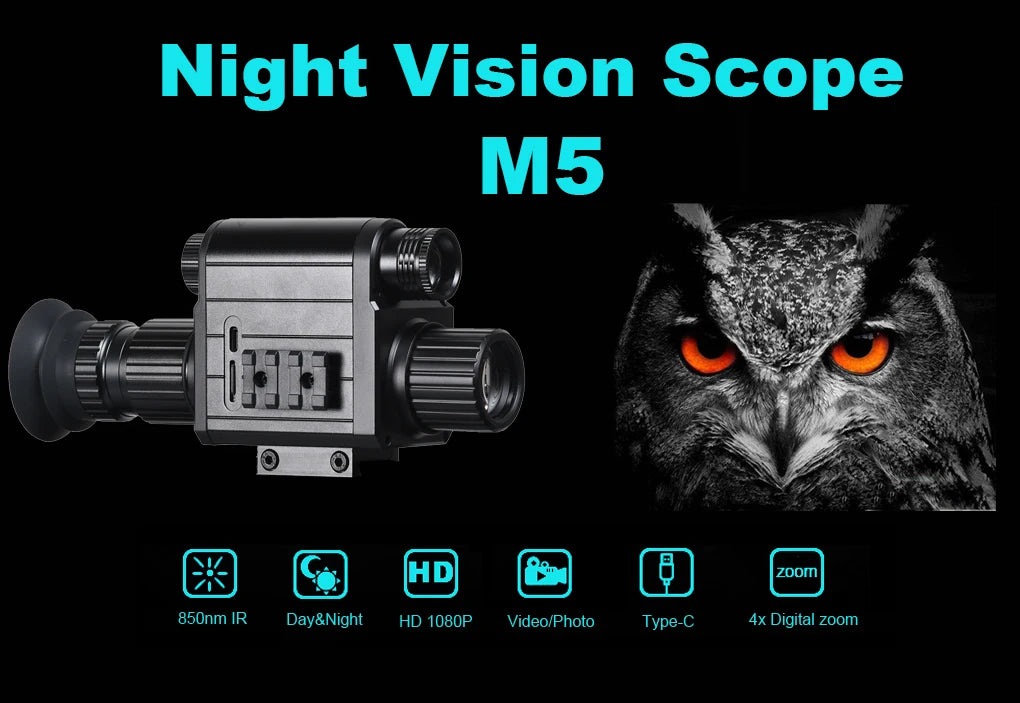 Night Vision Scope
M5

850nm IR
Day&Night
HD
HD 1080P
Video/Photo
Type-C
zoom
4x Digital zoom